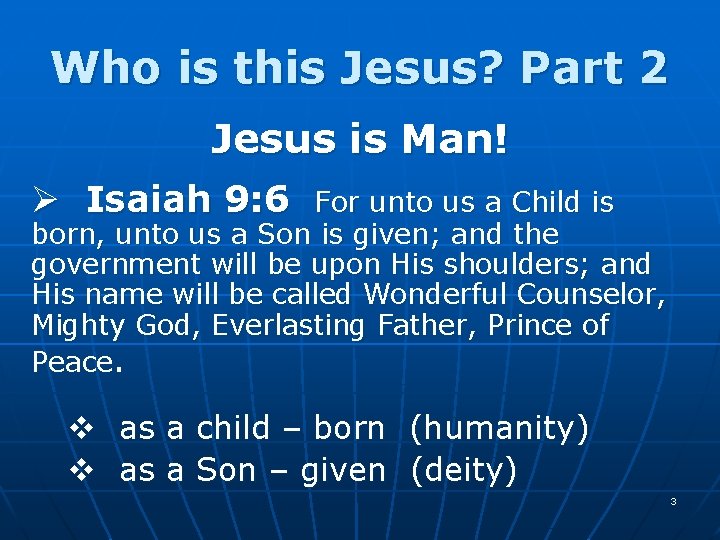 Who is this Jesus? Part 2

Jesus is Man!

➢ Isaiah 9:6 For unto us a Child is born, unto us a Son is given; and the government will be upon His shoulders; and His name will be called Wonderful Counselor, Mighty God, Everlasting Father, Prince of Peace.

❖ as a child – born (humanity)
❖ as a Son – given (deity)

3